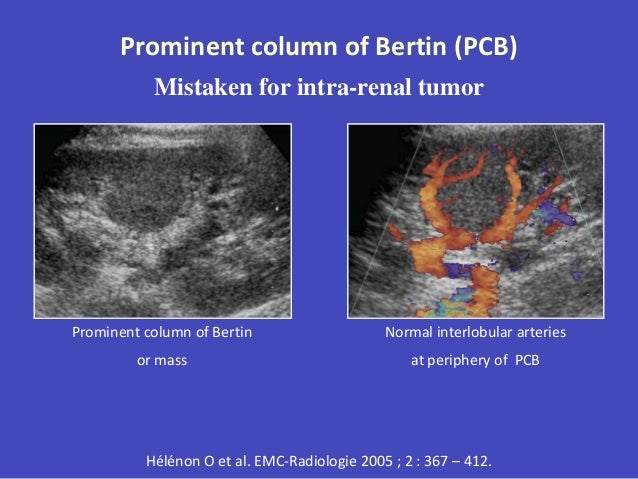 Prominent column of Bertin (PCB)

Mistaken for intra-renal tumor

Prominent column of Bertin
or mass

Normal interlobular arteries
at periphery of PCB

Hélénon O et al. EMC-Radiologie 2005 ; 2 : 367 – 412.